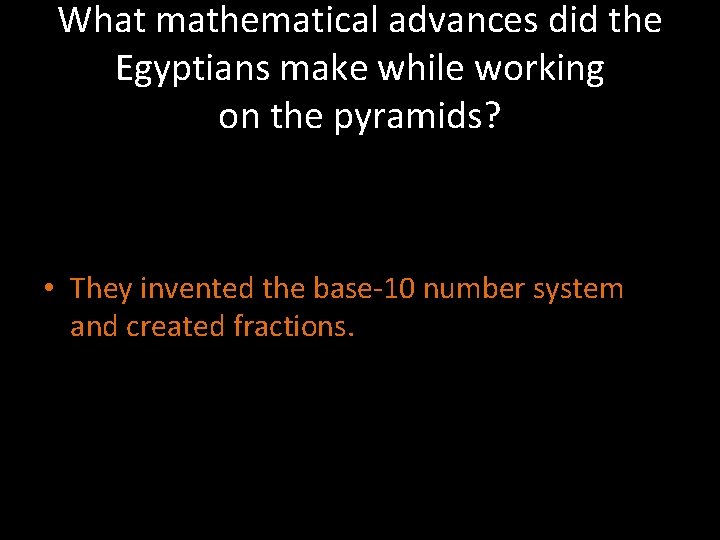 What mathematical advances did the Egyptians make while working on the pyramids?

• They invented the base-10 number system and created fractions.